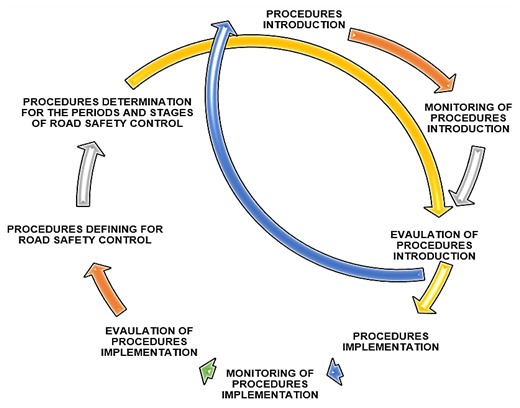 PROCEDURES INTRODUCTION

MONITORING OF PROCEDURES INTRODUCTION

EVAULATION OF PROCEDURES INTRODUCTION

PROCEDURES IMPLEMENTATION

MONITORING OF PROCEDURES IMPLEMENTATION

EVAULATION OF PROCEDURES IMPLEMENTATION

PROCEDURES DEFINING FOR ROAD SAFETY CONTROL

PROCEDURES DETERMINATION FOR THE PERIODS AND STAGES OF ROAD SAFETY CONTROL